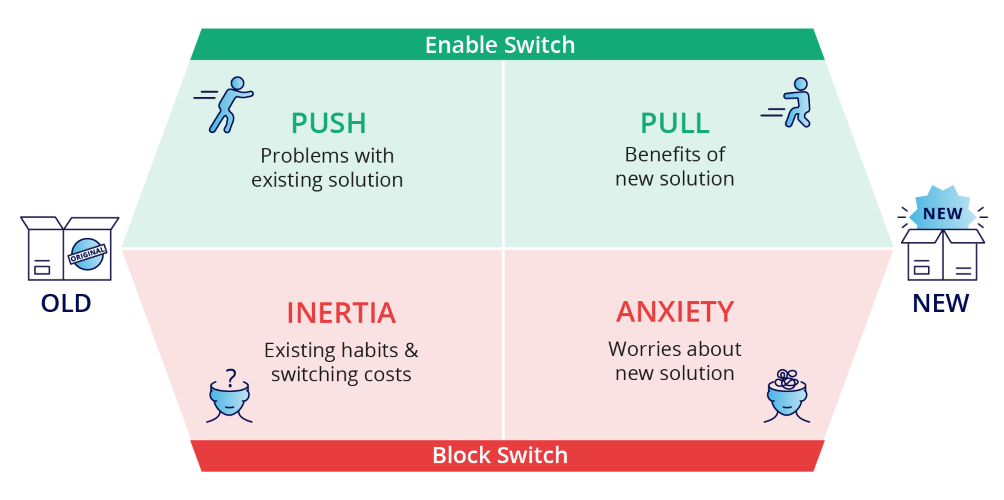 Enable Switch

PUSH
Problems with existing solution

PULL
Benefits of new solution

ORIGINAL

OLD

NEW

NEW

INERTIA
Existing habits & switching costs

?

ANXIETY
Worries about new solution

Block Switch